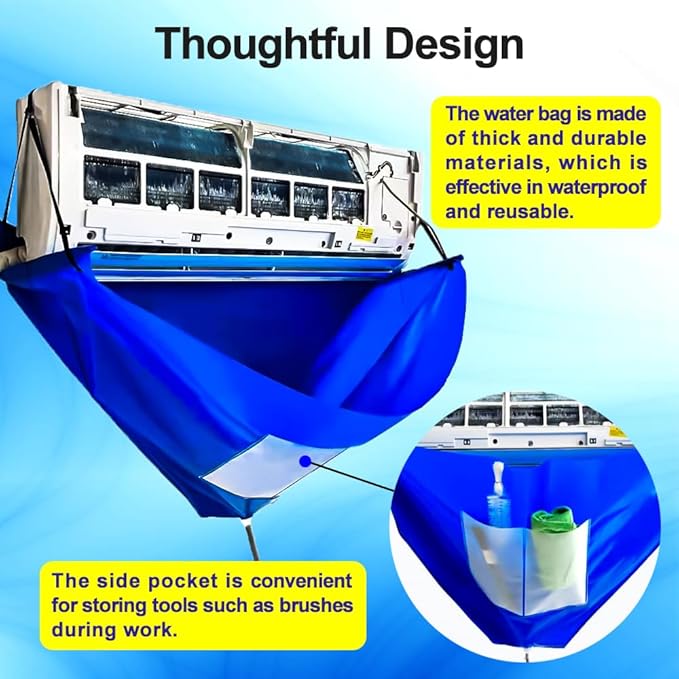 Thoughtful Design

The water bag is made of thick and durable materials, which is effective in waterproof and reusable.

The side pocket is convenient for storing tools such as brushes during work.